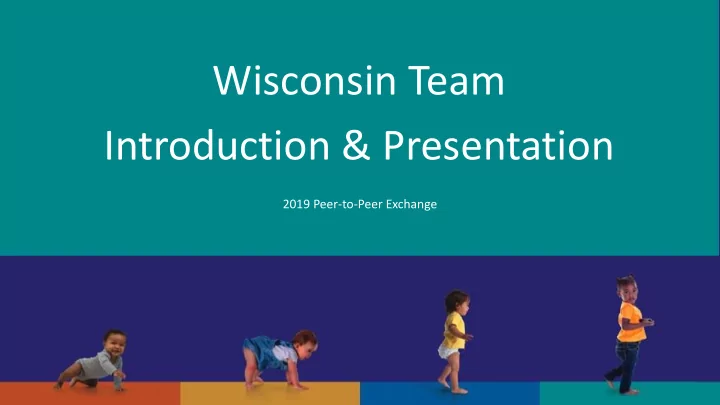 Wisconsin Team
Introduction & Presentation

2019 Peer-to-Peer Exchange